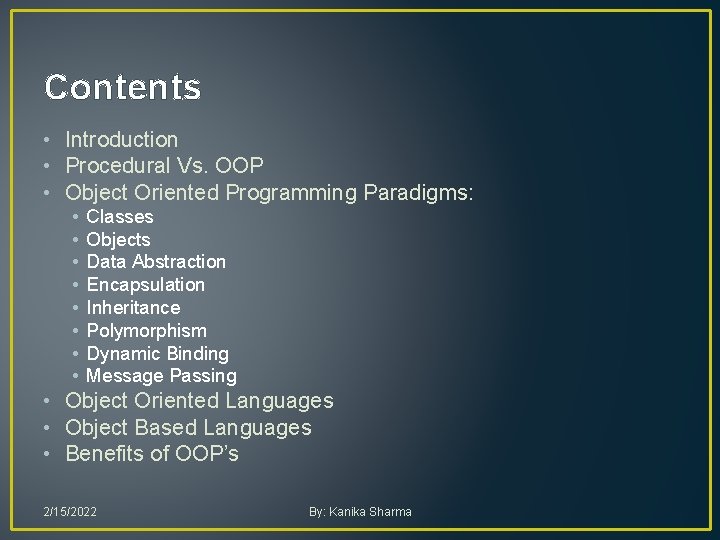 Contents

• Introduction
• Procedural Vs. OOP
• Object Oriented Programming Paradigms:
  • Classes
  • Objects
  • Data Abstraction
  • Encapsulation
  • Inheritance
  • Polymorphism
  • Dynamic Binding
  • Message Passing
• Object Oriented Languages
• Object Based Languages
• Benefits of OOP's

2/15/2022

By: Kanika Sharma